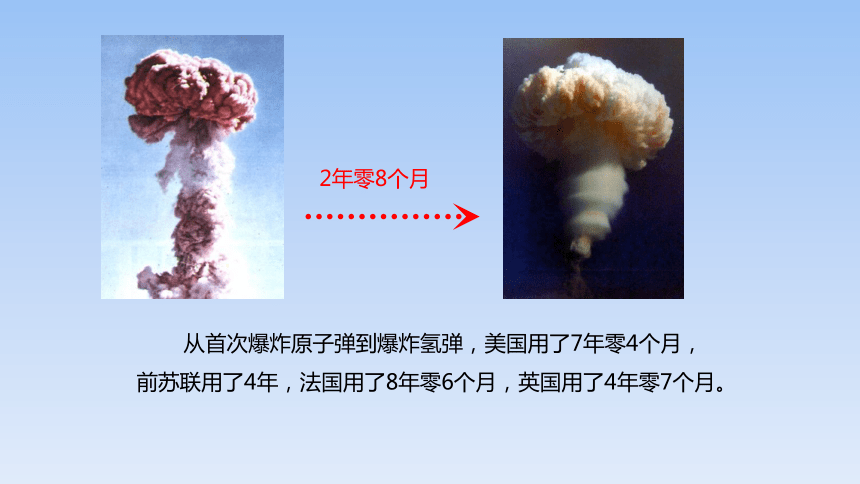 2年零8个月

从首次爆炸原子弹到爆炸氢弹，美国用了7年零4个月，前苏联用了4年，法国用了8年零6个月，英国用了4年零7个月。